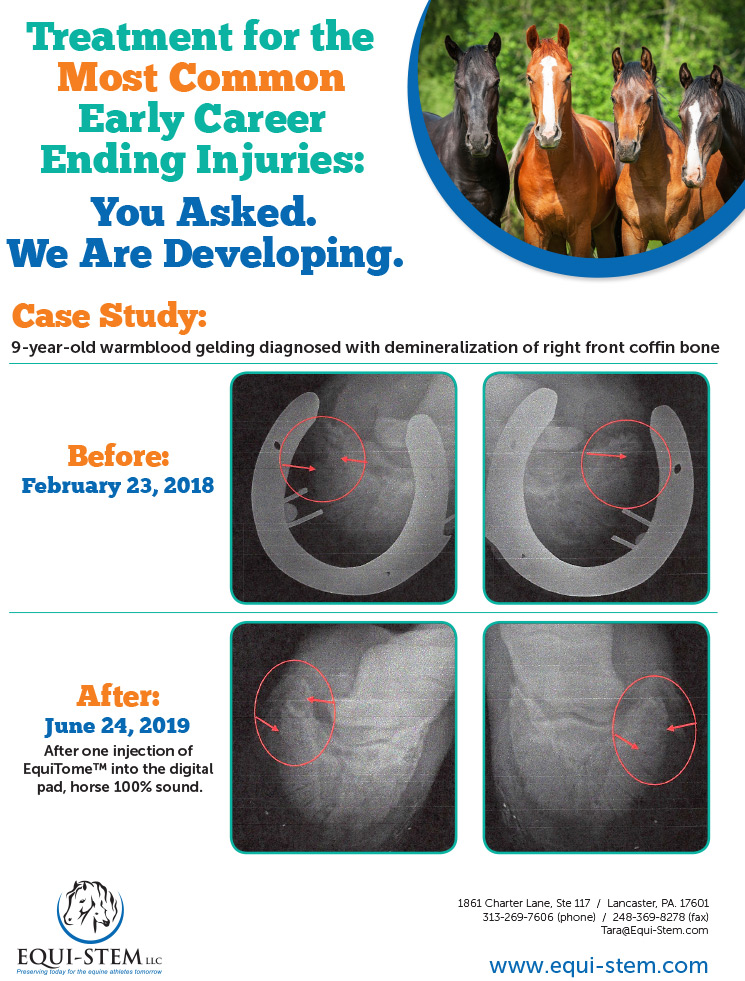 Treatment for the Most Common Early Career Ending Injuries:

You Asked. We Are Developing.

Case Study:

9-year-old warmblood gelding diagnosed with demineralization of right front coffin bone

Before:
February 23, 2018

After:
June 24, 2019
After one injection of EquiTome™ into the digital pad, horse 100% sound.

EQUI-STEM LLC
Preserving today for the equine athletes tomorrow

1861 Charter Lane, Ste 117 / Lancaster, PA. 17601
313-269-7606 (phone) / 248-369-8278 (fax)
Tara@Equi-Stem.com

www.equi-stem.com